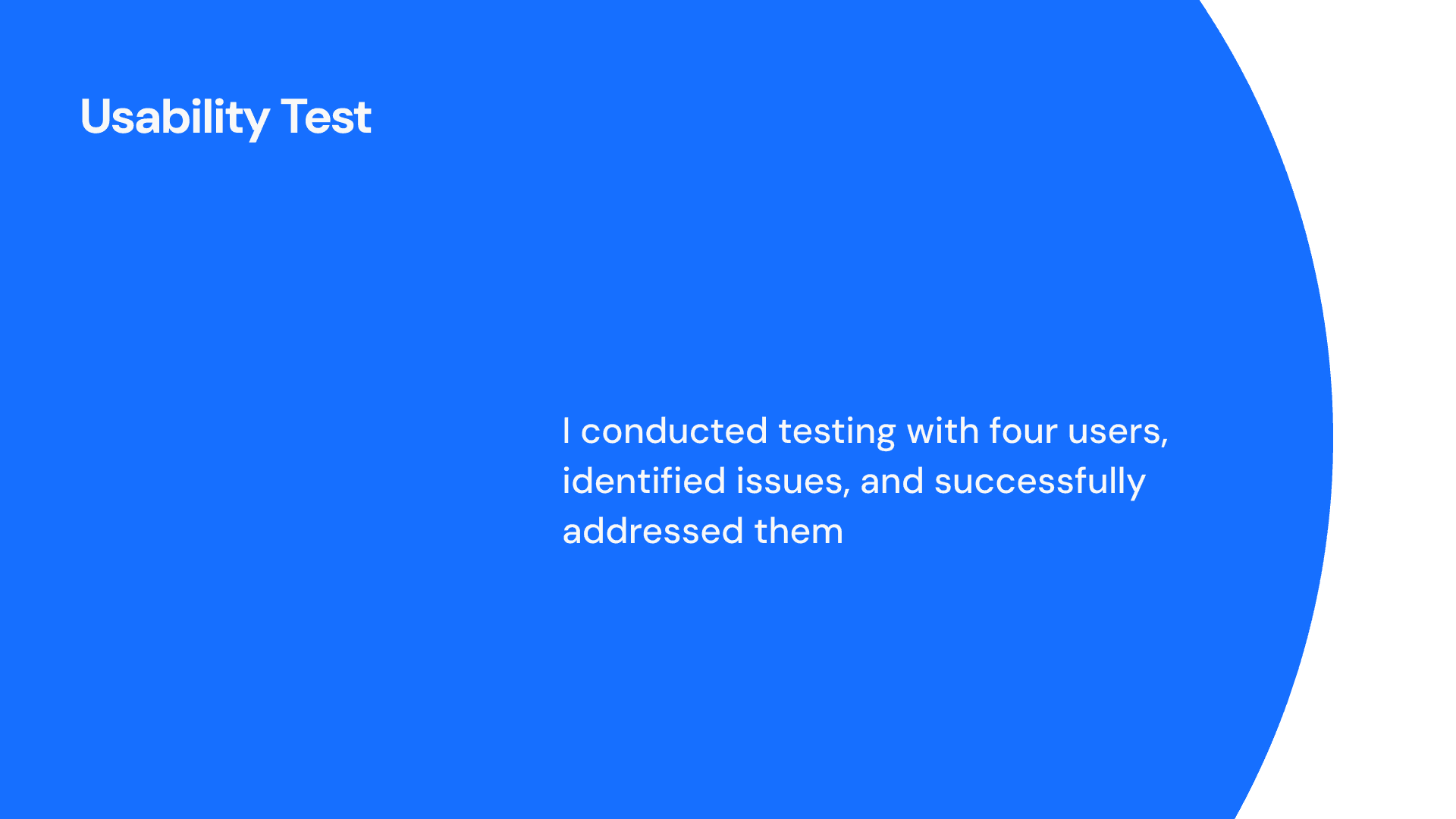 Usability Test

I conducted testing with four users, identified issues, and successfully addressed them